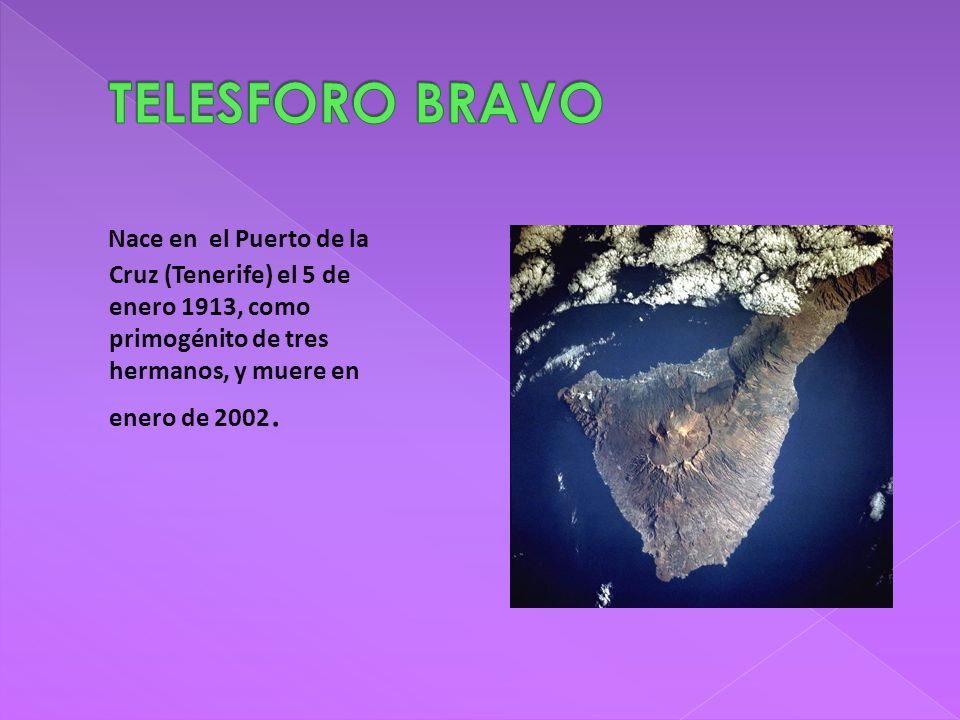 TELESFORO BRAVO

Nace en el Puerto de la Cruz (Tenerife) el 5 de enero 1913, como primogénito de tres hermanos, y muere en enero de 2002.